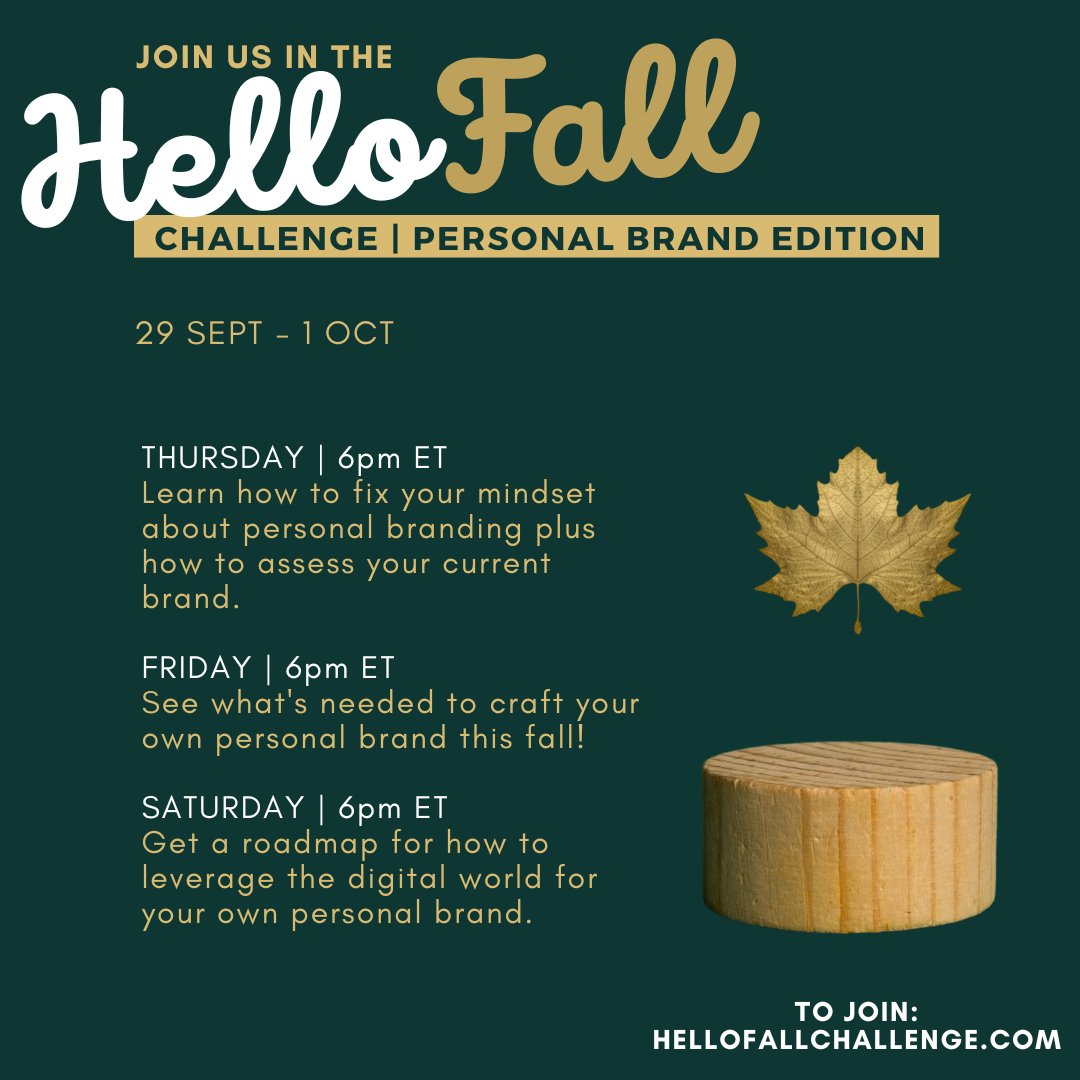 JOIN US IN THE
Hello Fall
CHALLENGE | PERSONAL BRAND EDITION

29 SEPT - 1 OCT

THURSDAY | 6pm ET
Learn how to fix your mindset about personal branding plus how to assess your current brand.

FRIDAY | 6pm ET
See what's needed to craft your own personal brand this fall!

SATURDAY | 6pm ET
Get a roadmap for how to leverage the digital world for your own personal brand.

TO JOIN:
HELLOFALLCHALLENGE.COM